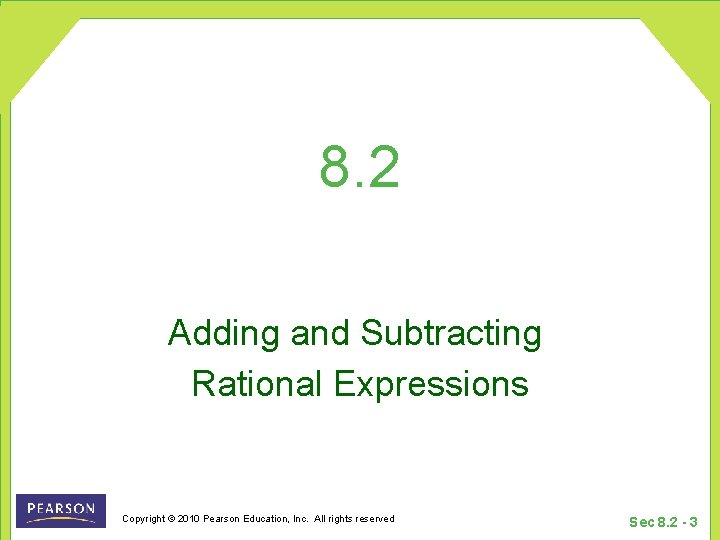 8.2

Adding and Subtracting Rational Expressions

PEARSON

Copyright © 2010 Pearson Education, Inc. All rights reserved

Sec 8.2 - 3